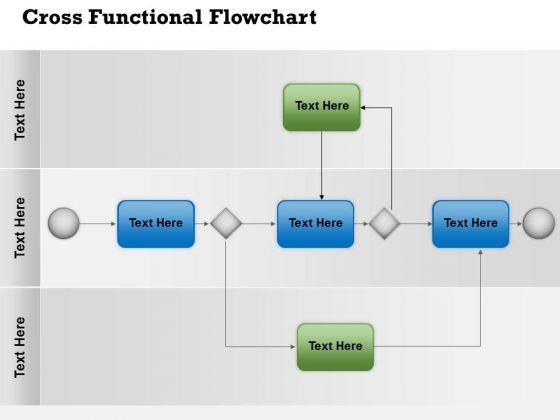 Cross Functional Flowchart

Text Here

Text Here

Text Here

Text Here

Text Here

Text Here

Text Here

Text Here